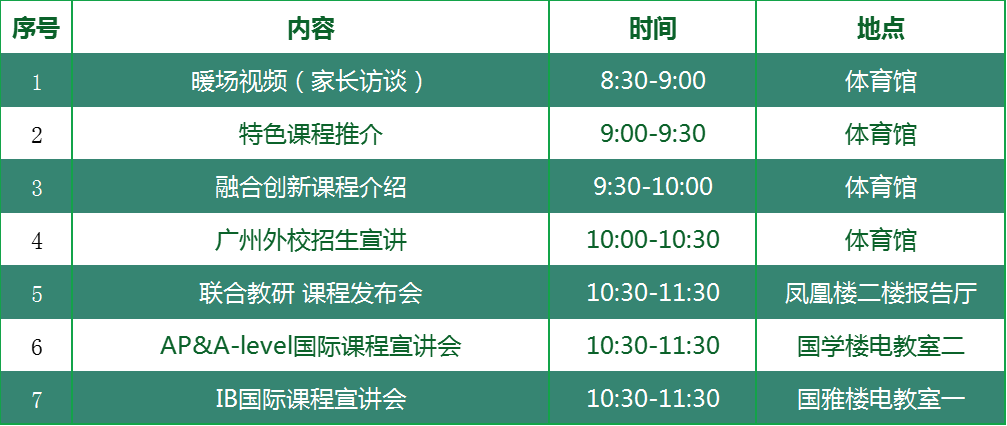 | 序号 | 内容 | 时间 | 地点 |
|---|---|---|---|
| 1 | 暖场视频（家长访谈） | 8:30-9:00 | 体育馆 |
| 2 | 特色课程推介 | 9:00-9:30 | 体育馆 |
| 3 | 融合创新课程介绍 | 9:30-10:00 | 体育馆 |
| 4 | 广州外校招生宣讲 | 10:00-10:30 | 体育馆 |
| 5 | 联合教研 课程发布会 | 10:30-11:30 | 凤凰楼二楼报告厅 |
| 6 | AP&A-level国际课程宣讲会 | 10:30-11:30 | 国学楼电教室二 |
| 7 | IB国际课程宣讲会 | 10:30-11:30 | 国雅楼电教室一 |